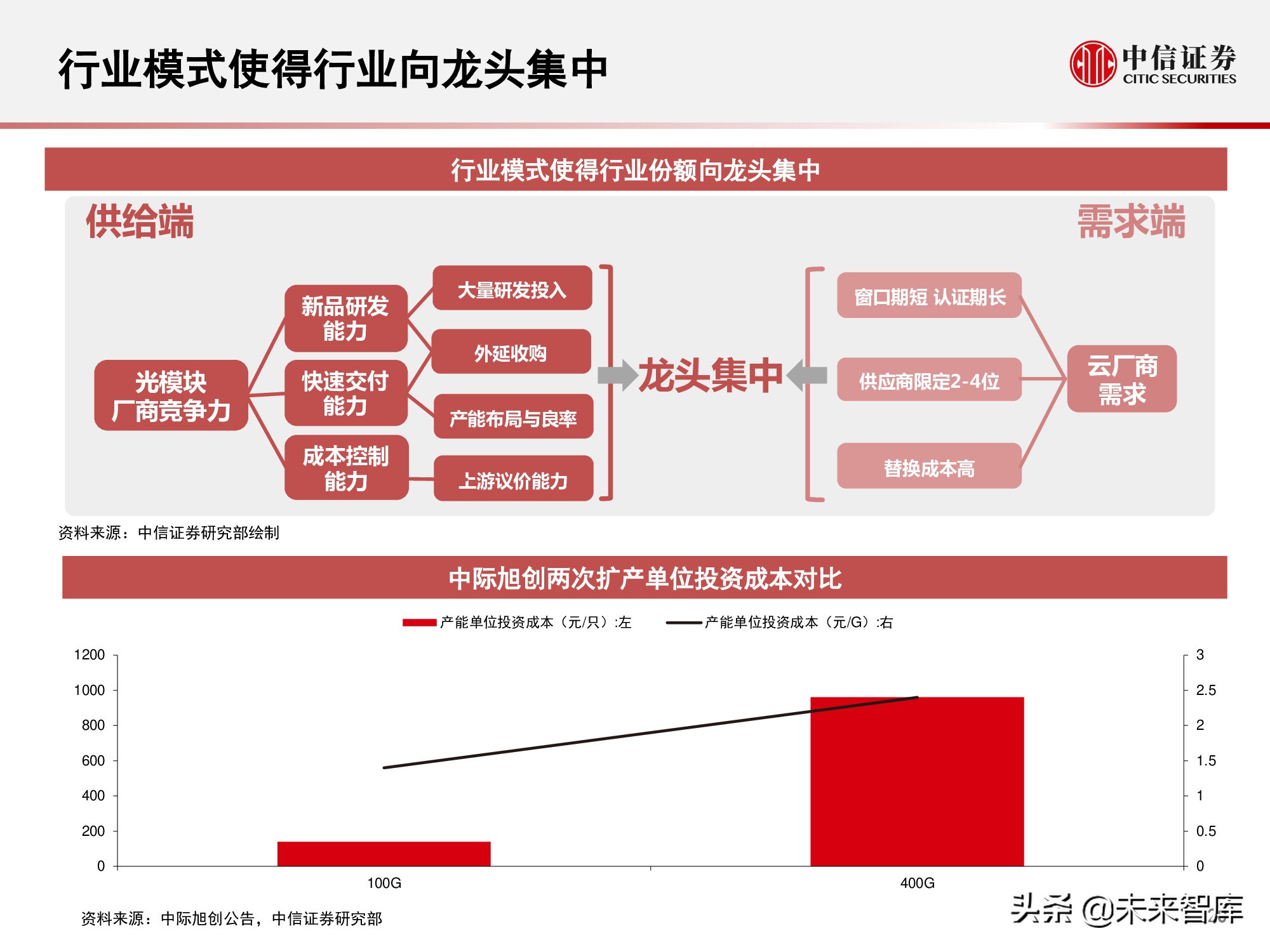 行业模式使得行业向龙头集中

中信证券 CITIC SECURITIES

行业模式使得行业份额向龙头集中

供给端

需求端

光模块厂商竞争力

新品研发能力

快速交付能力

成本控制能力

大量研发投入

外延收购

产能布局与良率

上游议价能力

龙头集中

窗口期短 认证期长

供应商限定2-4位

替换成本高

云厂商需求

资料来源：中信证券研究部绘制

中际旭创两次扩产单位投资成本对比

产能单位投资成本（元/只）:左　产能单位投资成本（元/G）:右

1200
1000
800
600
400
200
0

3
2.5
2
1.5
1
0.5
0

100G　400G

资料来源：中际旭创公告，中信证券研究部

头条 @未来智库